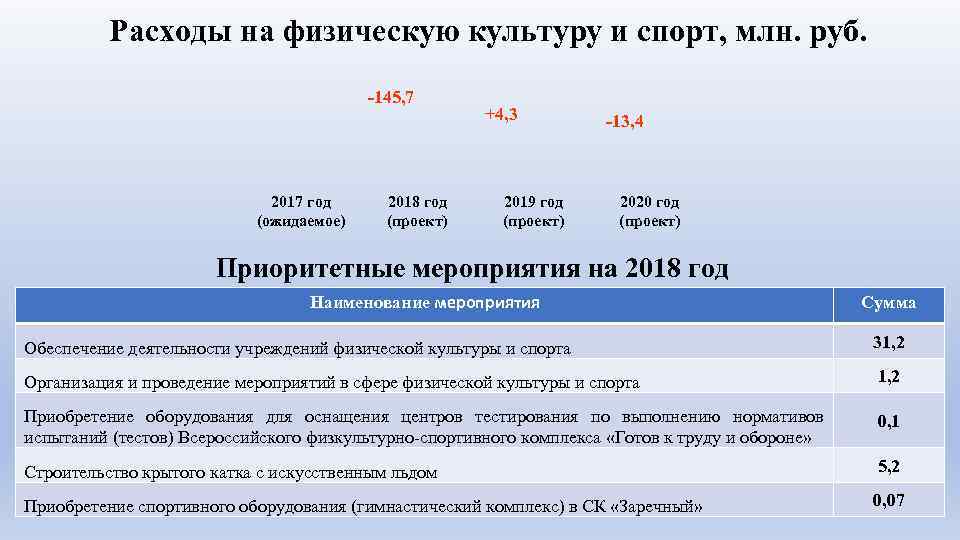 Расходы на физическую культуру и спорт, млн. руб.

-145,7

+4,3

-13,4

2017 год (ожидаемое)

2018 год (проект)

2019 год (проект)

2020 год (проект)

Приоритетные мероприятия на 2018 год

| Наименование мероприятия | Сумма |
|---|---|
| Обеспечение деятельности учреждений физической культуры и спорта | 31,2 |
| Организация и проведение мероприятий в сфере физической культуры и спорта | 1,2 |
| Приобретение оборудования для оснащения центров тестирования по выполнению нормативов испытаний (тестов) Всероссийского физкультурно-спортивного комплекса «Готов к труду и обороне» | 0,1 |
| Строительство крытого катка с искусственным льдом | 5,2 |
| Приобретение спортивного оборудования (гимнастический комплекс) в СК «Заречный» | 0,07 |